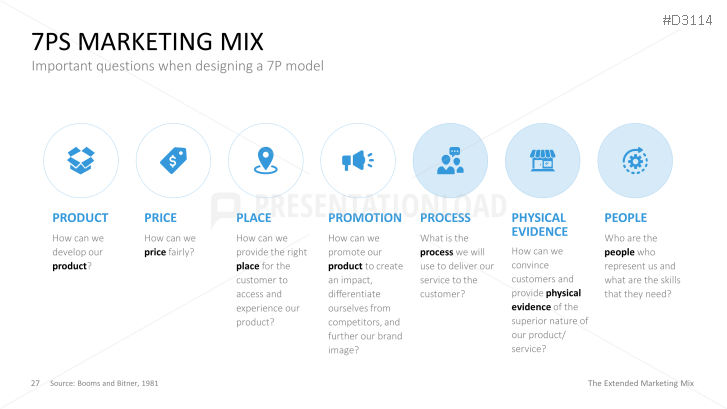 #D3114

7PS MARKETING MIX

Important questions when designing a 7P model

PRESENTATIONLOAD

PRODUCT

How can we develop our product?

PRICE

How can we price fairly?

PLACE

How can we provide the right place for the customer to access and experience our product?

PROMOTION

How can we promote our product to create an impact, differentiate ourselves from competitors, and further our brand image?

PROCESS

What is the process we will use to deliver our service to the customer?

PHYSICAL EVIDENCE

How can we convince customers and provide physical evidence of the superior nature of our product/ service?

PEOPLE

Who are the people who represent us and what are the skills that they need?

27 Source: Booms and Bitner, 1981

The Extended Marketing Mix